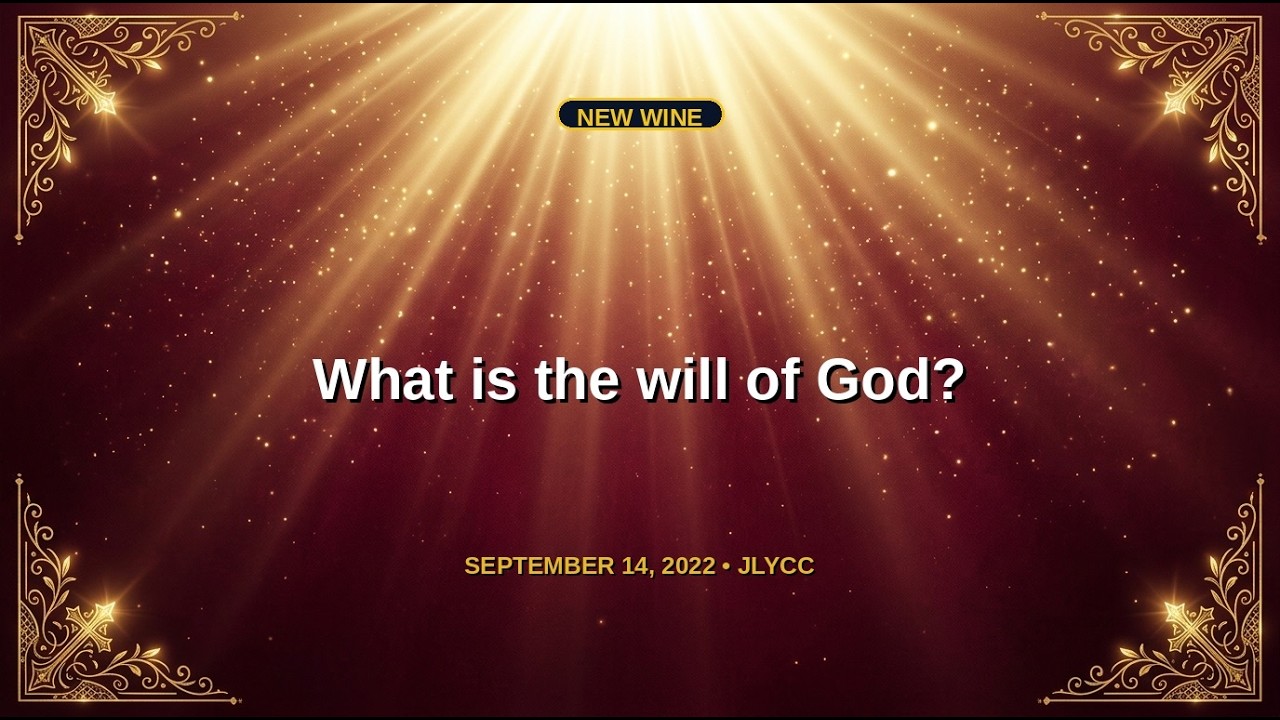 NEW WINE

What is the will of God?

SEPTEMBER 14, 2022 • JLYCC